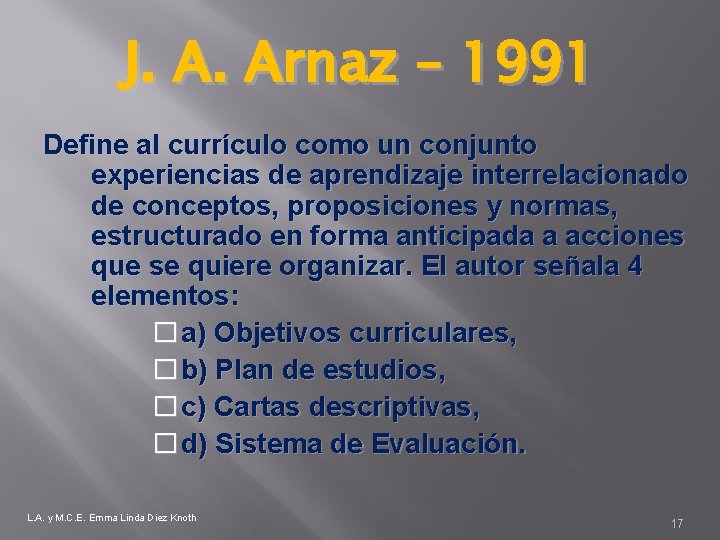 J. A. Arnaz – 1991

Define al currículo como un conjunto experiencias de aprendizaje interrelacionado de conceptos, proposiciones y normas, estructurado en forma anticipada a acciones que se quiere organizar. El autor señala 4 elementos:

a) Objetivos curriculares,

b) Plan de estudios,

c) Cartas descriptivas,

d) Sistema de Evaluación.

L.A. y M.C.E. Emma Linda Diez Knoth

17